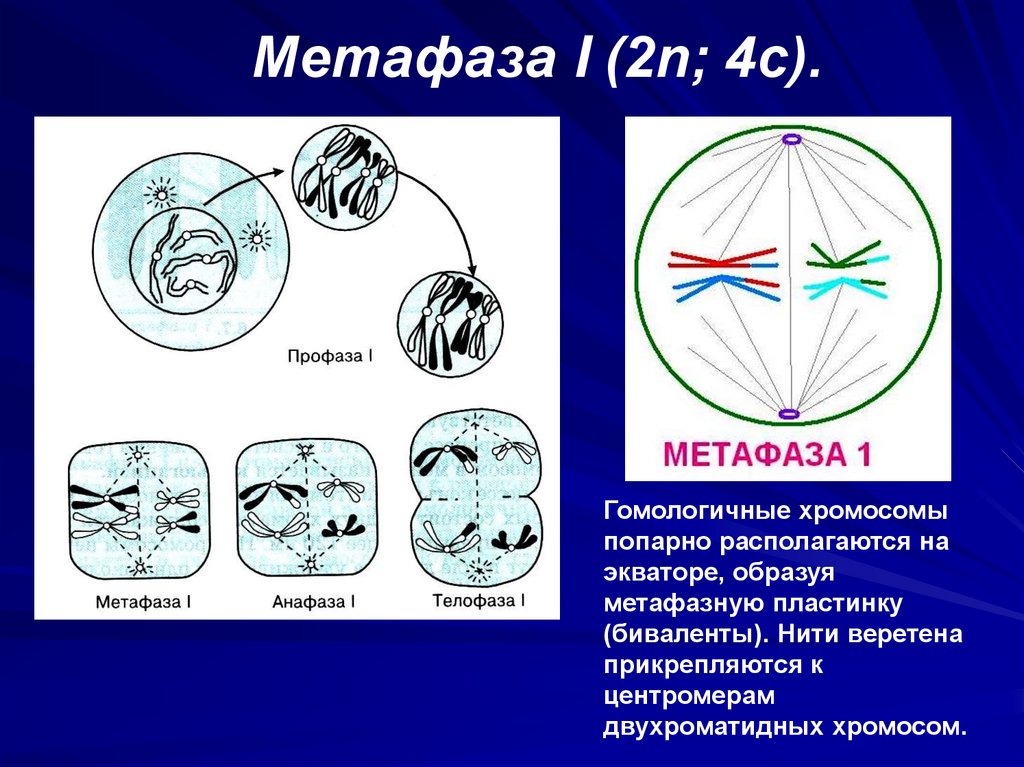 Метафаза I (2n; 4c).

Профаза I

Метафаза I

Анафаза I

Телофаза I

МЕТАФАЗА 1

Гомологичные хромосомы попарно располагаются на экваторе, образуя метафазную пластинку (биваленты). Нити веретена прикрепляются к центромерам двухроматидных хромосом.